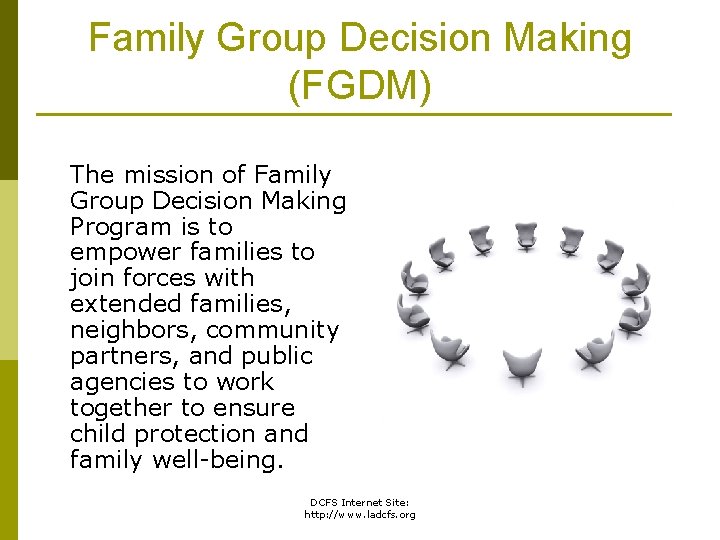 Family Group Decision Making (FGDM)

The mission of Family Group Decision Making Program is to empower families to join forces with extended families, neighbors, community partners, and public agencies to work together to ensure child protection and family well-being.

DCFS Internet Site:
http://www.ladcfs.org